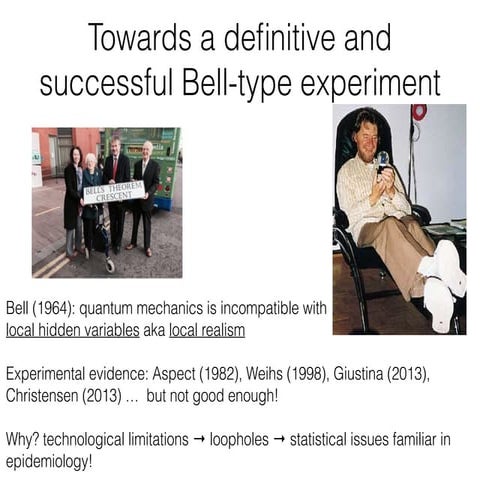 Towards a definitive and successful Bell-type experiment

BELLS THEOREM CRESCENT

Bell (1964): quantum mechanics is incompatible with local hidden variables aka local realism

Experimental evidence: Aspect (1982), Weihs (1998), Giustina (2013), Christensen (2013) … but not good enough!

Why? technological limitations → loopholes → statistical issues familiar in epidemiology!